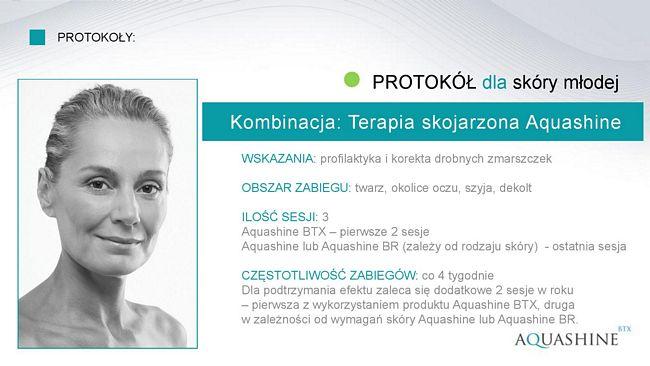 PROTOKOŁY:

PROTOKÓŁ dla skóry młodej

Kombinacja: Terapia skojarzona Aquashine

WSKAZANIA: profilaktyka i korekta drobnych zmarszczek

OBSZAR ZABIEGU: twarz, okolice oczu, szyja, dekolt

ILOŚĆ SESJI: 3
Aquashine BTX – pierwsze 2 sesje
Aquashine lub Aquashine BR (zależy od rodzaju skóry) - ostatnia sesja

CZĘSTOTLIWOŚĆ ZABIEGÓW: co 4 tygodnie
Dla podtrzymania efektu zaleca się dodatkowe 2 sesje w roku – pierwsza z wykorzystaniem produktu Aquashine BTX, druga w zależności od wymagań skóry Aquashine lub Aquashine BR.

AQUASHINE BTX